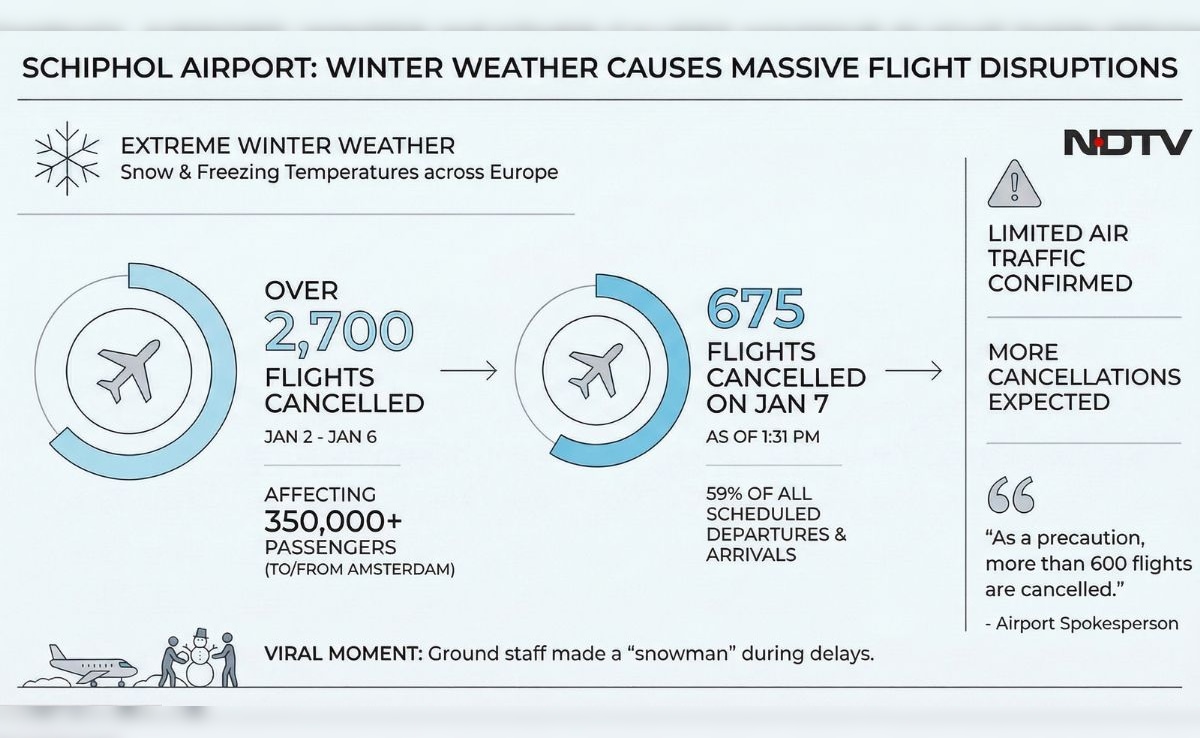 SCHIPHOL AIRPORT: WINTER WEATHER CAUSES MASSIVE FLIGHT DISRUPTIONS

EXTREME WINTER WEATHER
Snow & Freezing Temperatures across Europe

NDTV

OVER
2,700
FLIGHTS CANCELLED
JAN 2 - JAN 6

AFFECTING
350,000+
PASSENGERS
(TO/FROM AMSTERDAM)

675
FLIGHTS CANCELLED ON JAN 7
AS OF 1:31 PM

59% OF ALL SCHEDULED DEPARTURES & ARRIVALS

LIMITED AIR TRAFFIC CONFIRMED

MORE CANCELLATIONS EXPECTED

“As a precaution, more than 600 flights are cancelled.”
- Airport Spokesperson

VIRAL MOMENT: Ground staff made a “snowman” during delays.